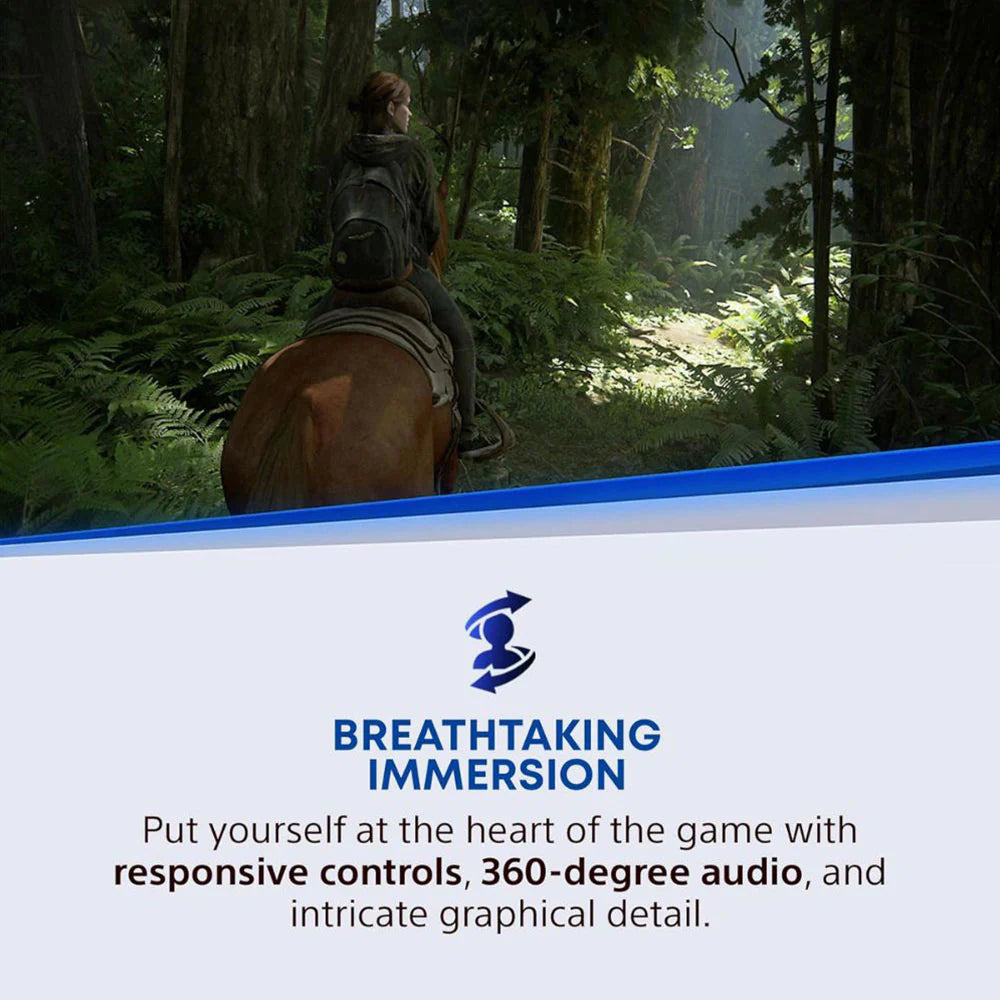 BREATHTAKING IMMERSION

Put yourself at the heart of the game with responsive controls, 360-degree audio, and intricate graphical detail.